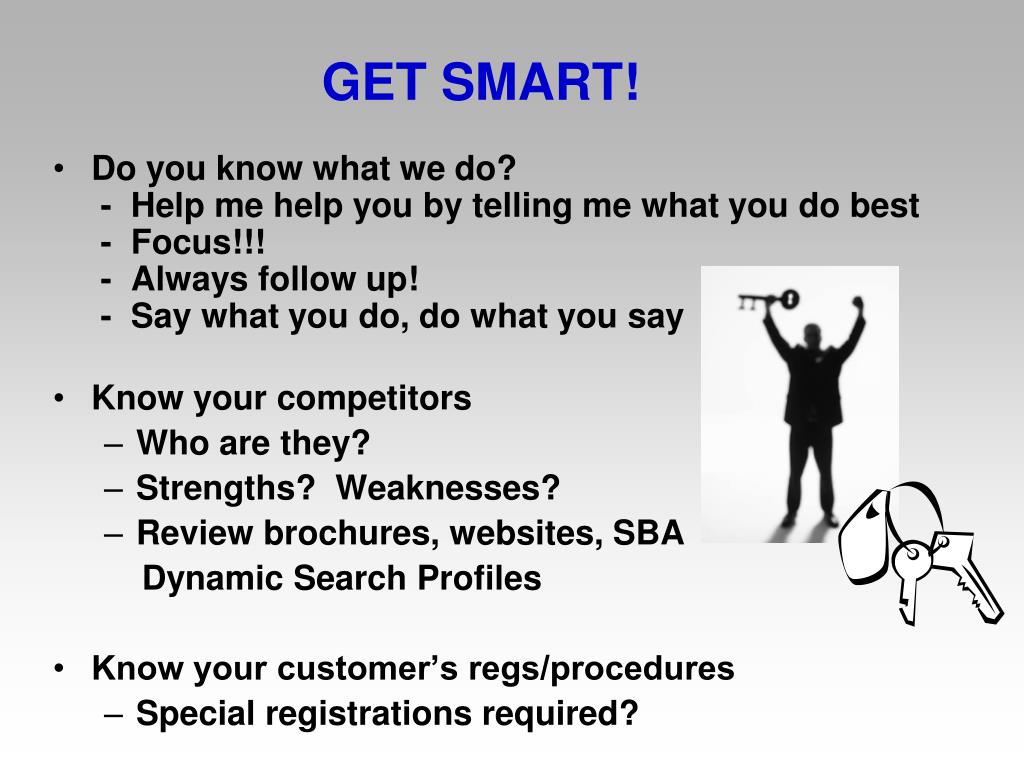 GET SMART!

• Do you know what we do?
- Help me help you by telling me what you do best
- Focus!!!
- Always follow up!
- Say what you do, do what you say

• Know your competitors
– Who are they?
– Strengths? Weaknesses?
– Review brochures, websites, SBA Dynamic Search Profiles

• Know your customer’s regs/procedures
– Special registrations required?